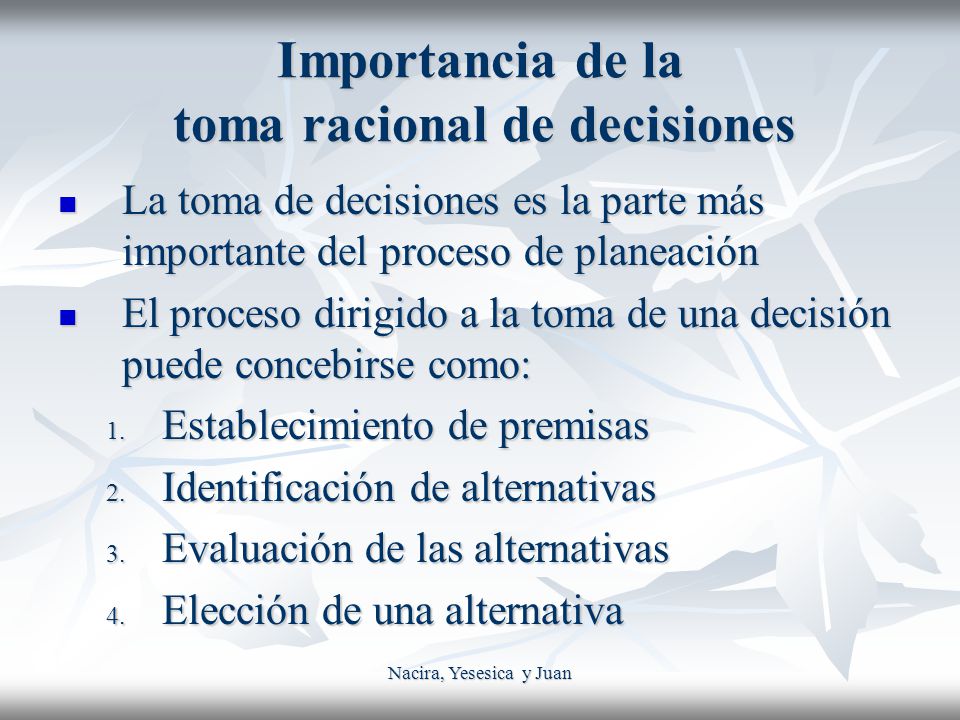 Importancia de la toma racional de decisiones

- La toma de decisiones es la parte más importante del proceso de planeación
- El proceso dirigido a la toma de una decisión puede concebirse como:

1. Establecimiento de premisas
2. Identificación de alternativas
3. Evaluación de las alternativas
4. Elección de una alternativa

Nacira, Yesesica y Juan